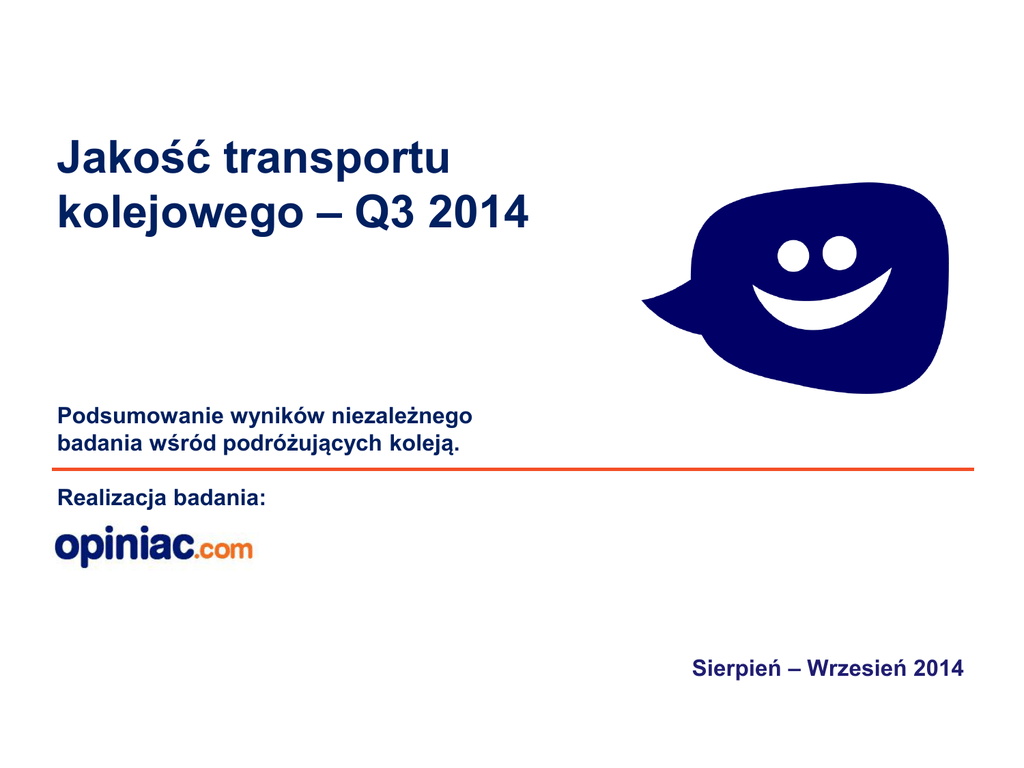 Jakość transportu kolejowego – Q3 2014

Podsumowanie wyników niezależnego badania wśród podróżujących koleją.

Realizacja badania:

opiniac.com

Sierpień – Wrzesień 2014